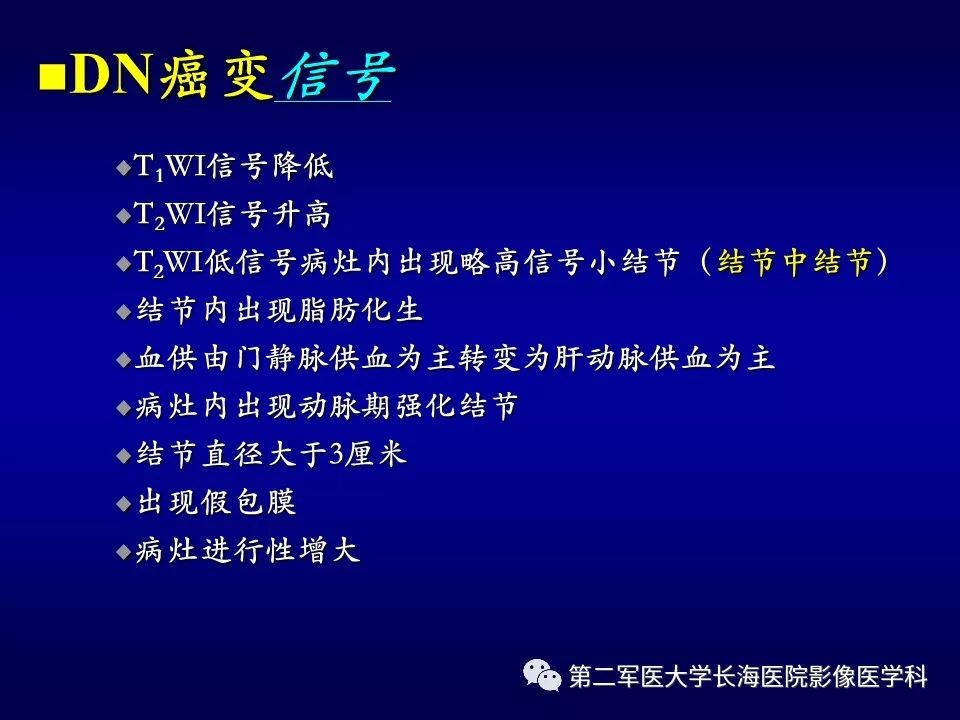 ■DN癌变信号

◆$T_1$WI信号降低
◆$T_2$WI信号升高
◆$T_2$WI低信号病灶内出现略高信号小结节（结节中结节）
◆结节内出现脂肪化生
◆血供由门静脉供血为主转变为肝动脉供血为主
◆病灶内出现动脉期强化结节
◆结节直径大于3厘米
◆出现假包膜
◆病灶进行性增大

第二军医大学长海医院影像医学科